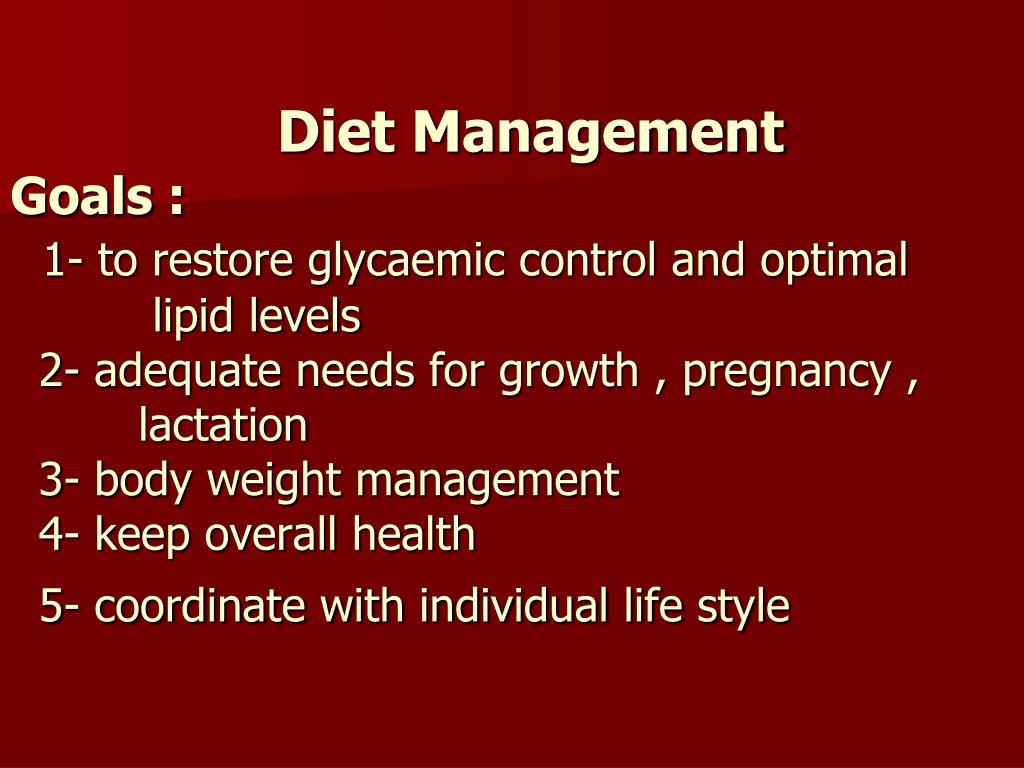 Diet Management

Goals :

1- to restore glycaemic control and optimal lipid levels
2- adequate needs for growth , pregnancy , lactation
3- body weight management
4- keep overall health
5- coordinate with individual life style